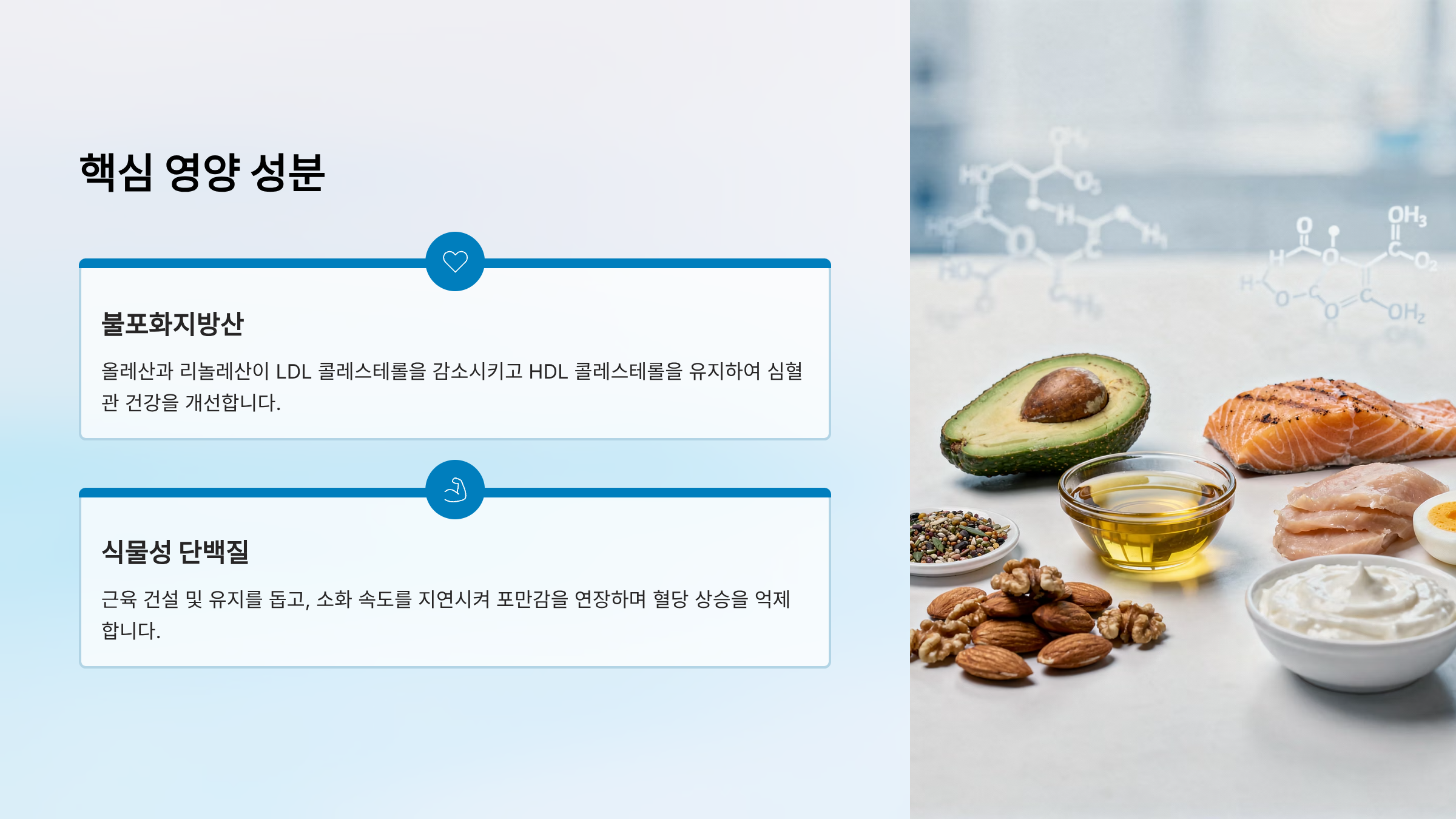 핵심 영양 성분

불포화지방산

올레산과 리놀레산이 LDL 콜레스테롤을 감소시키고 HDL 콜레스테롤을 유지하여 심혈관 건강을 개선합니다.

식물성 단백질

근육 건설 및 유지를 돕고, 소화 속도를 지연시켜 포만감을 연장하며 혈당 상승을 억제합니다.